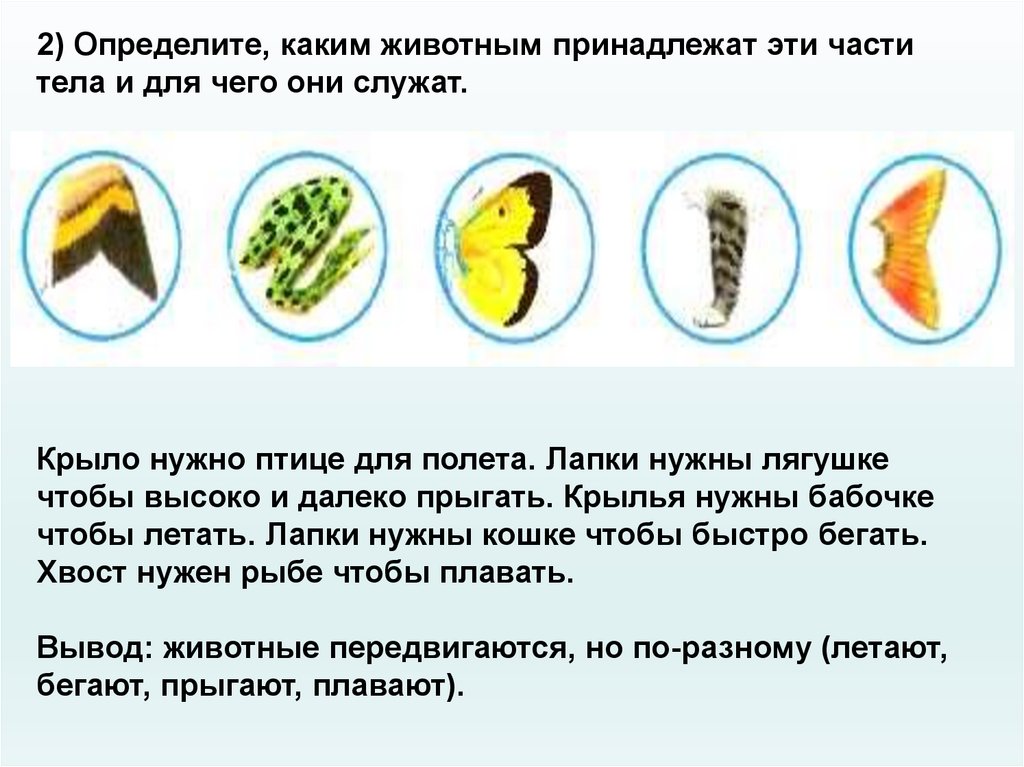 2) Определите, каким животным принадлежат эти части тела и для чего они служат.

Крыло нужно птице для полета. Лапки нужны лягушке чтобы высоко и далеко прыгать. Крылья нужны бабочке чтобы летать. Лапки нужны кошке чтобы быстро бегать. Хвост нужен рыбе чтобы плавать.

Вывод: животные передвигаются, но по-разному (летают, бегают, прыгают, плавают).